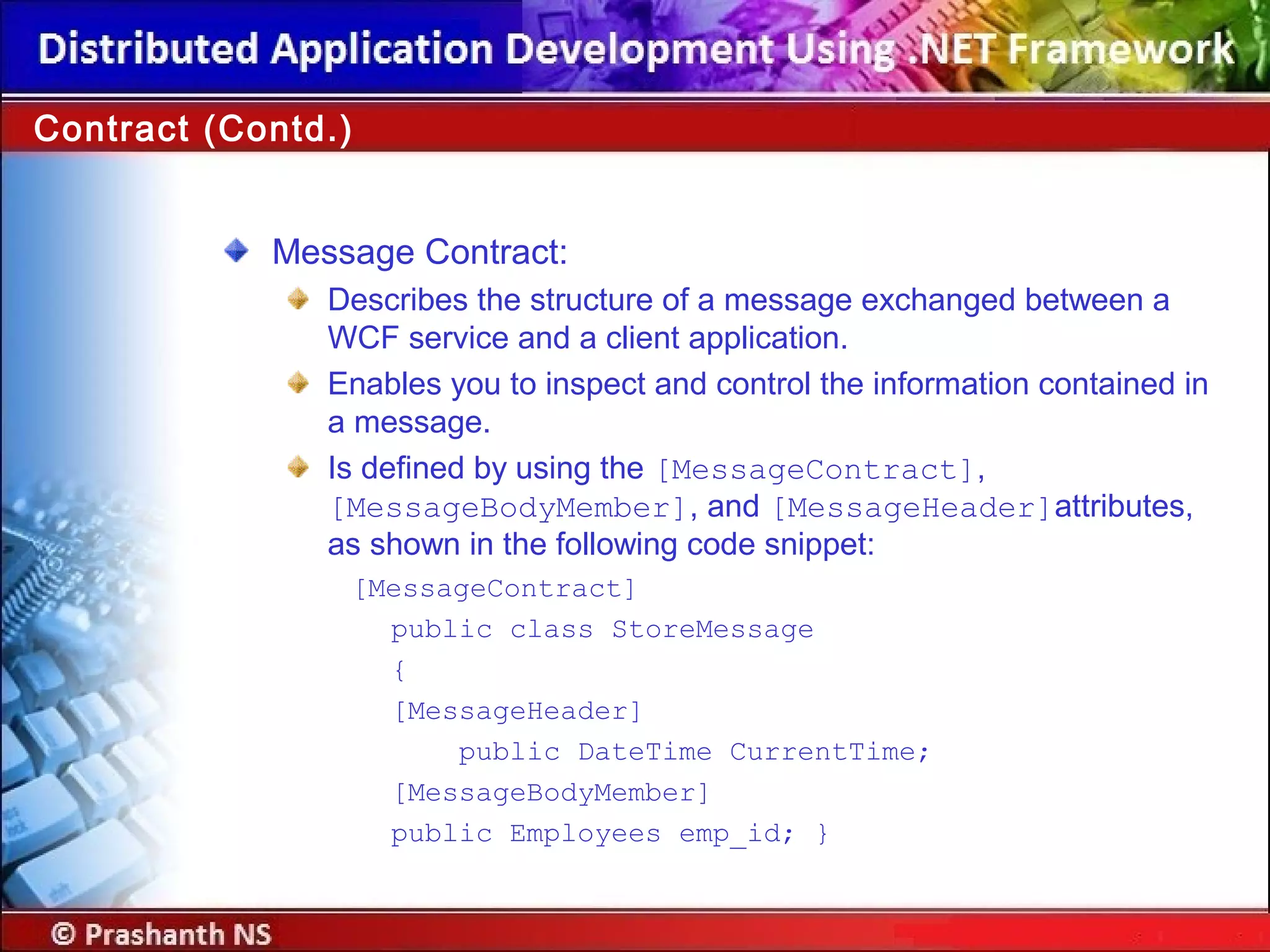 Distributed Application Development Using .NET Framework

Contract (Contd.)

Message Contract:

Describes the structure of a message exchanged between a WCF service and a client application.

Enables you to inspect and control the information contained in a message.

Is defined by using the [MessageContract], [MessageBodyMember], and [MessageHeader] attributes, as shown in the following code snippet:

[MessageContract]
public class StoreMessage
{
[MessageHeader]
public DateTime CurrentTime;
[MessageBodyMember]
public Employees emp_id; }

© Prashanth NS